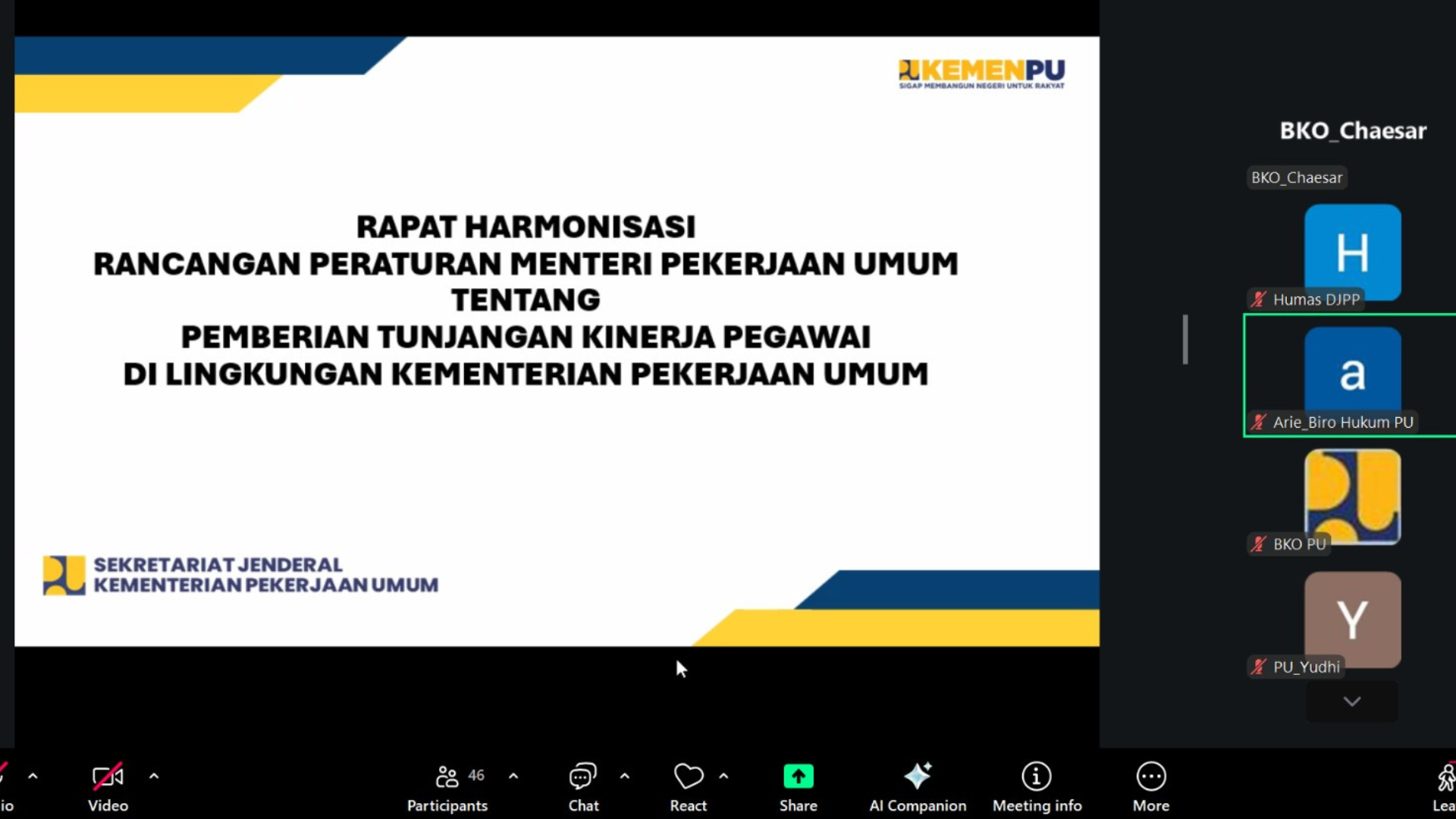 KEMENPU
SIGAP MEMBANGUN NEGERI UNTUK RAKYAT

RAPAT HARMONISASI
RANCANGAN PERATURAN MENTERI PEKERJAAN UMUM
TENTANG
PEMBERIAN TUNJANGAN KINERJA PEGAWAI
DI LINGKUNGAN KEMENTERIAN PEKERJAAN UMUM

SEKRETARIAT JENDERAL
KEMENTERIAN PEKERJAAN UMUM

BKO_Chaesar
BKO_Chaesar
H
Humas DJPP
a
Arie_Biro Hukum PU
BKO PU
Y
PU_Yudhi

io
Video
46
Participants
Chat
React
Share
AI Companion
Meeting info
More
Lea